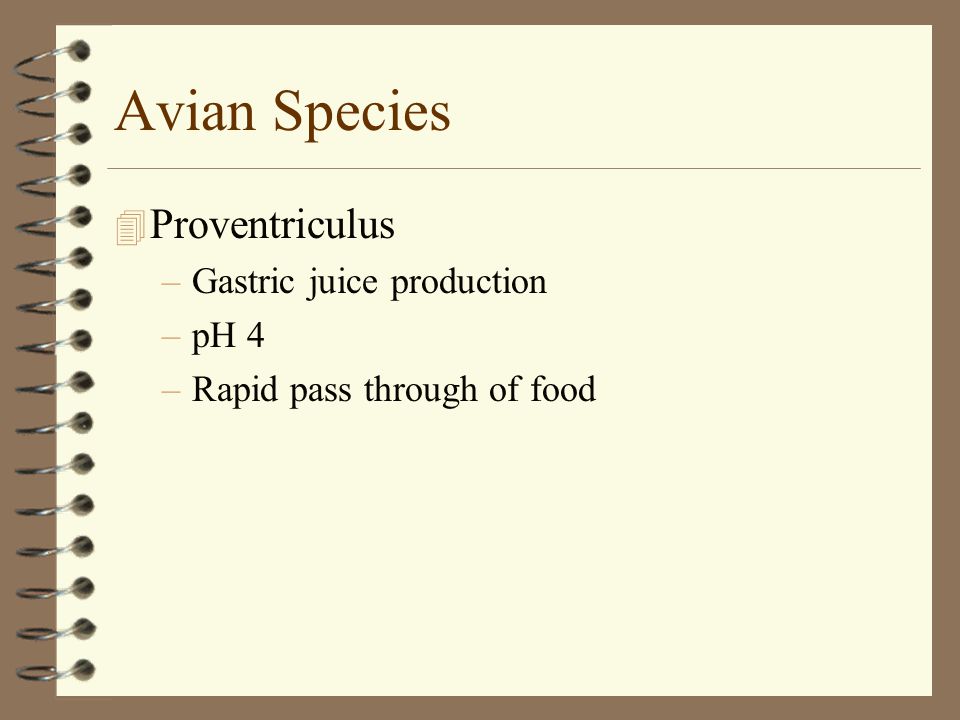 Avian Species

Proventriculus

– Gastric juice production
– pH 4
– Rapid pass through of food